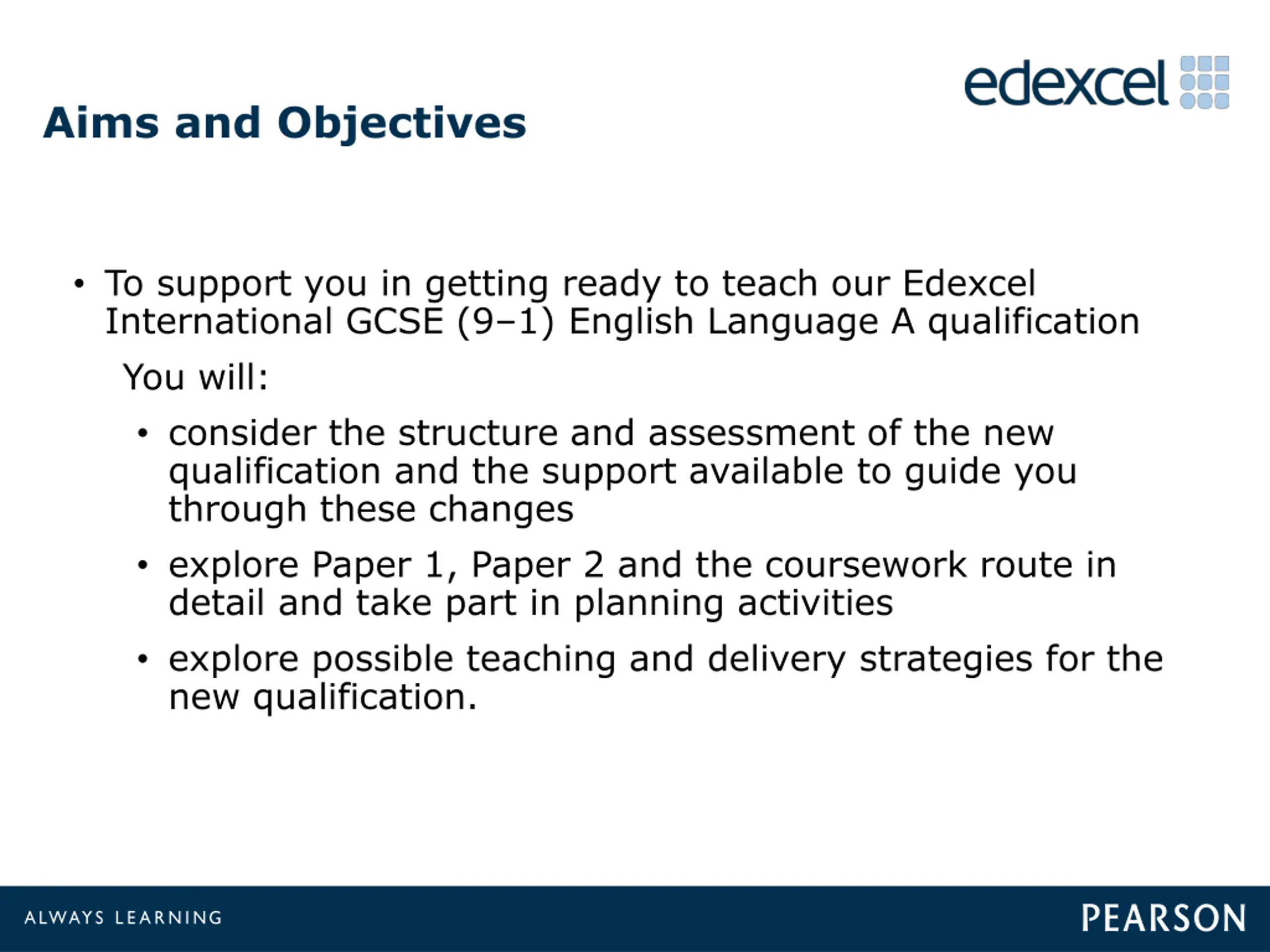 edexcel

Aims and Objectives

• To support you in getting ready to teach our Edexcel International GCSE (9–1) English Language A qualification

You will:

• consider the structure and assessment of the new qualification and the support available to guide you through these changes

• explore Paper 1, Paper 2 and the coursework route in detail and take part in planning activities

• explore possible teaching and delivery strategies for the new qualification.

ALWAYS LEARNING

PEARSON